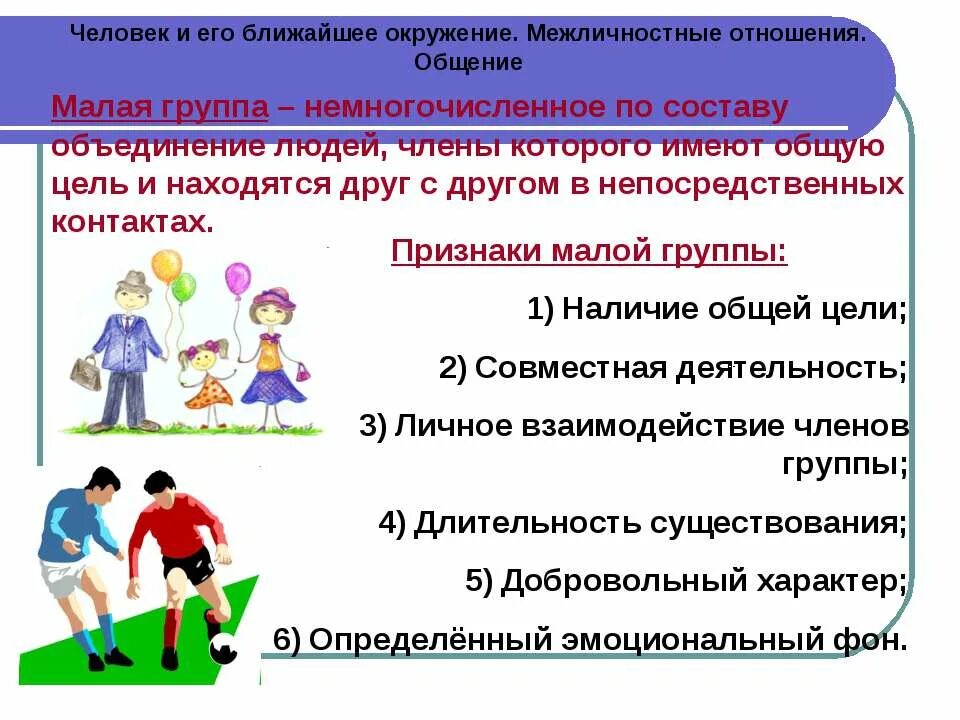 Человек и его ближайшее окружение. Межличностные отношения. Общение

Малая группа – немногочисленное по составу объединение людей, члены которого имеют общую цель и находятся друг с другом в непосредственных контактах.

Признаки малой группы:

1) Наличие общей цели;

2) Совместная деятельность;

3) Личное взаимодействие членов группы;

4) Длительность существования;

5) Добровольный характер;

6) Определённый эмоциональный фон.